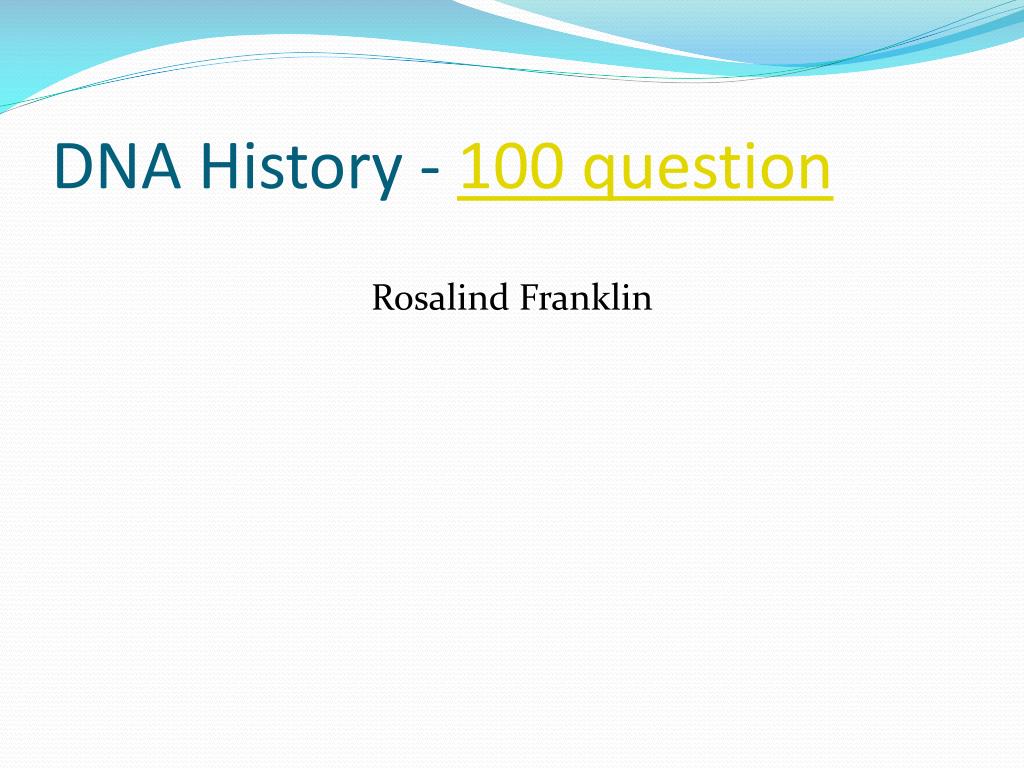 DNA History - 100 question

Rosalind Franklin